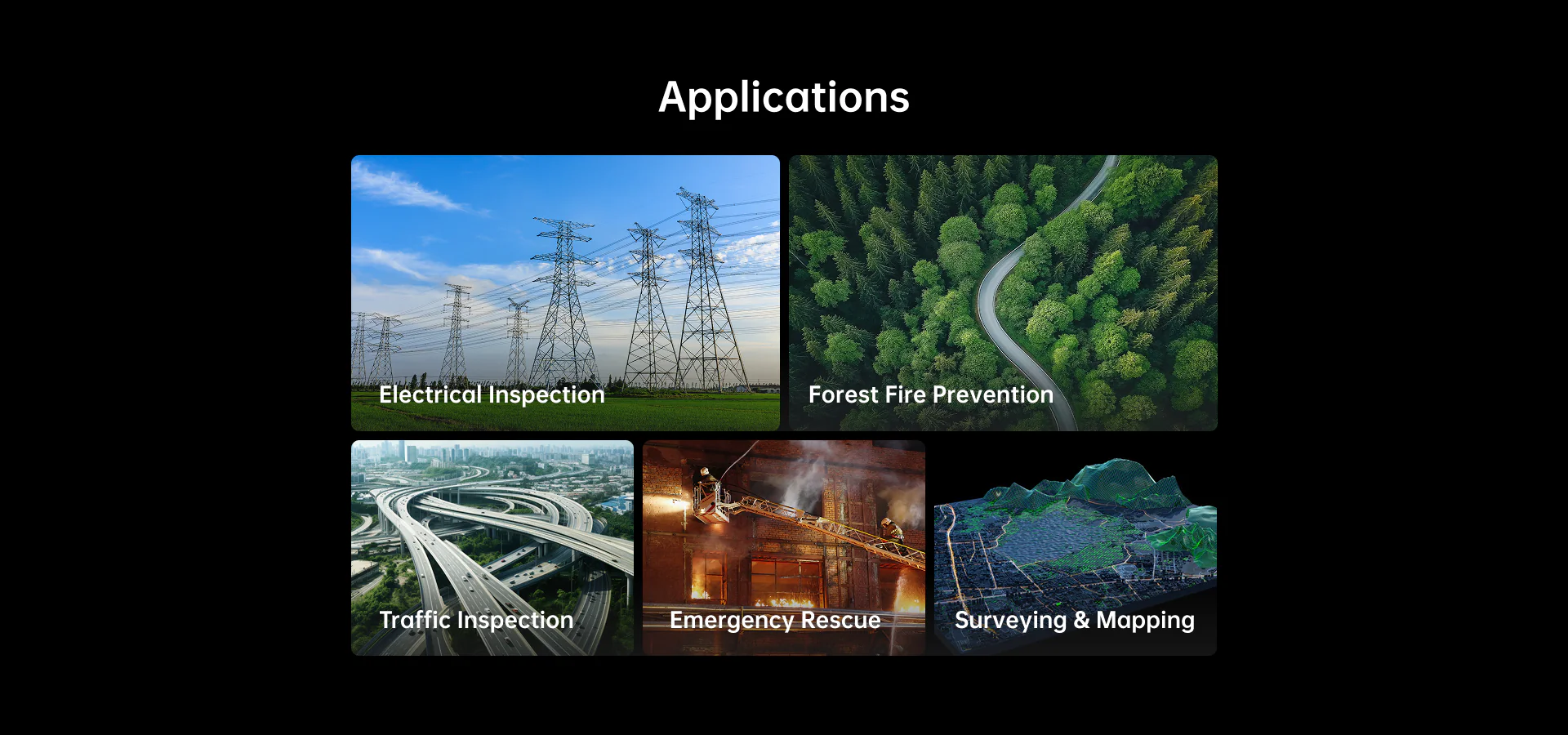 Applications

Electrical Inspection

Forest Fire Prevention

Traffic Inspection

Emergency Rescue

Surveying & Mapping